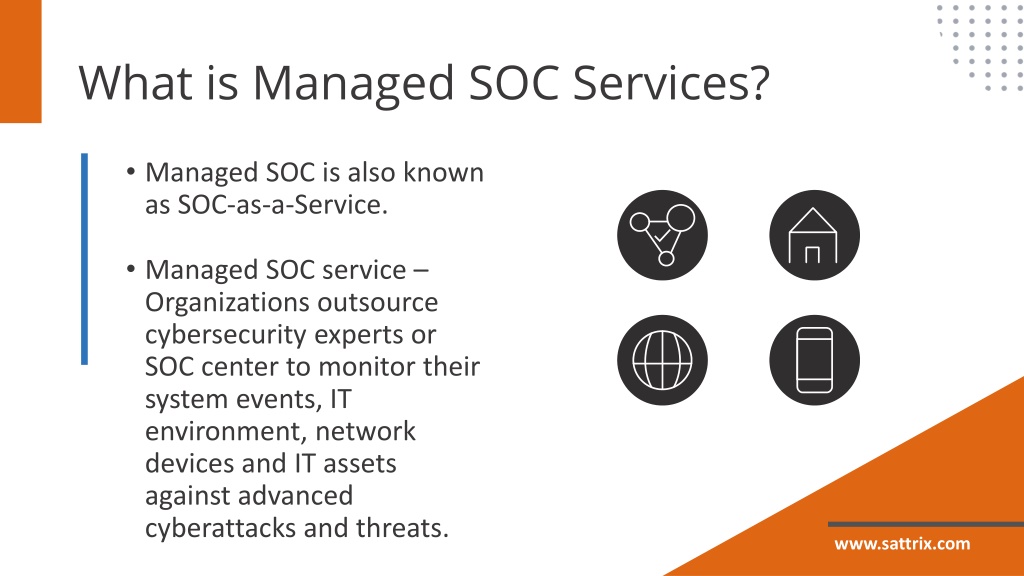 What is Managed SOC Services?

• Managed SOC is also known as SOC-as-a-Service.

• Managed SOC service – Organizations outsource cybersecurity experts or SOC center to monitor their system events, IT environment, network devices and IT assets against advanced cyberattacks and threats.

www.sattrix.com